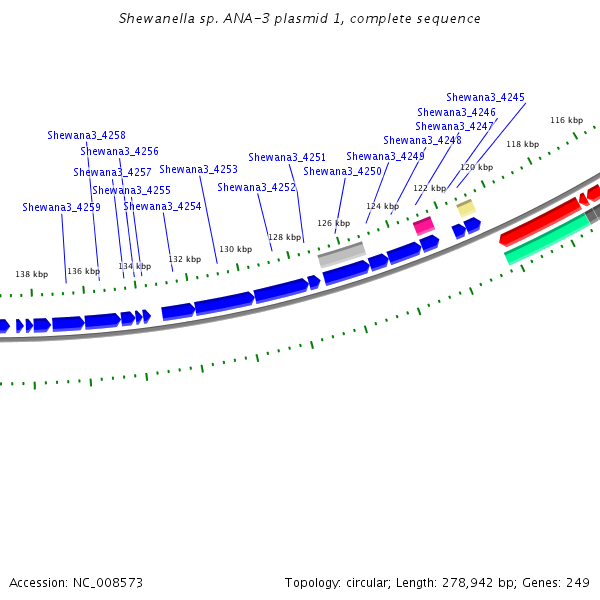 Shewanella sp. ANA-3 plasmid 1, complete sequence

Shewana3_4245
Shewana3_4246
Shewana3_4247
Shewana3_4248
Shewana3_4249
Shewana3_4250
Shewana3_4251
Shewana3_4252
Shewana3_4253
Shewana3_4254
Shewana3_4255
Shewana3_4256
Shewana3_4257
Shewana3_4258
Shewana3_4259

116 kbp
118 kbp
120 kbp
122 kbp
124 kbp
126 kbp
128 kbp
130 kbp
132 kbp
134 kbp
136 kbp
138 kbp

Accession: NC_008573

Topology: circular; Length: 278,942 bp; Genes: 249